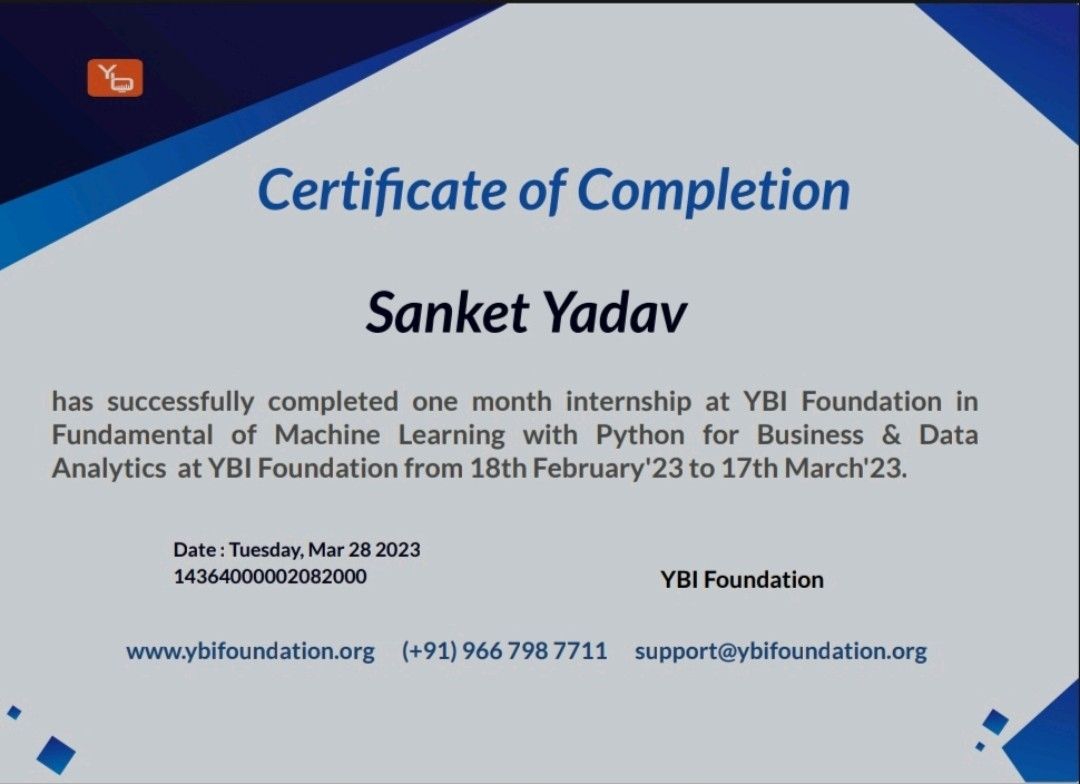 Certificate of Completion

Sanket Yadav

has successfully completed one month internship at YBI Foundation in Fundamental of Machine Learning with Python for Business & Data Analytics at YBI Foundation from 18th February'23 to 17th March'23.

Date : Tuesday, Mar 28 2023
14364000002082000

YBI Foundation

www.ybifoundation.org (+91) 966 798 7711 support@ybifoundation.org